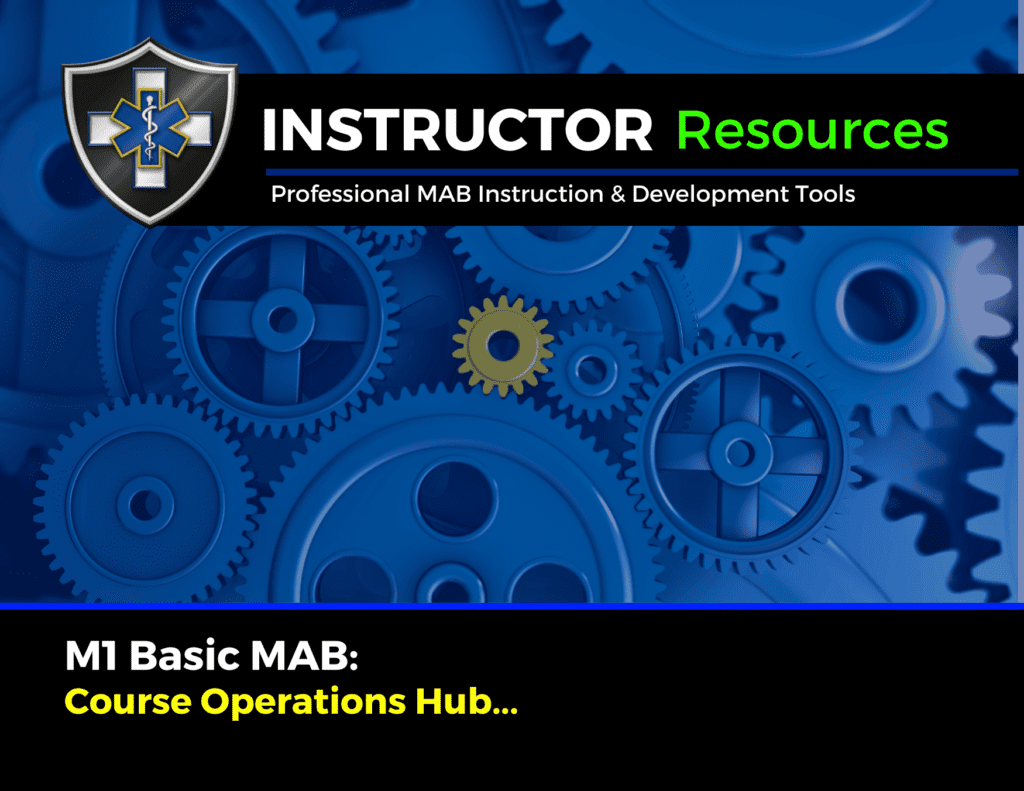 INSTRUCTOR Resources

Professional MAB Instruction & Development Tools

M1 Basic MAB:
Course Operations Hub...